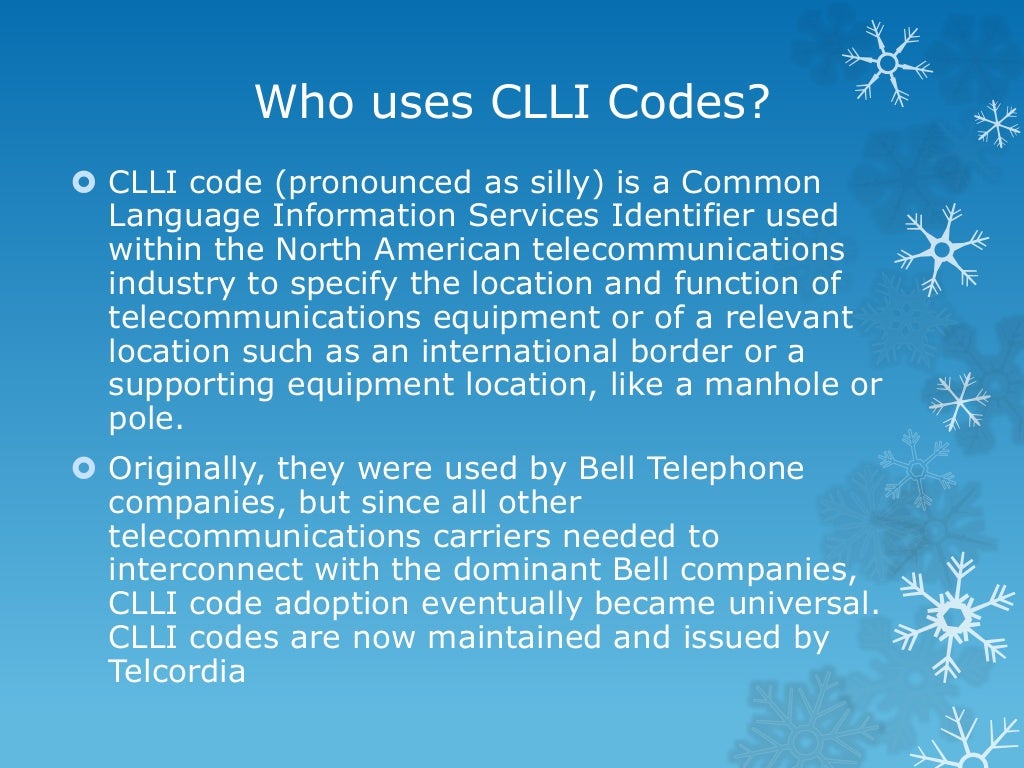 Who uses CLLI Codes?

CLLI code (pronounced as silly) is a Common Language Information Services Identifier used within the North American telecommunications industry to specify the location and function of telecommunications equipment or of a relevant location such as an international border or a supporting equipment location, like a manhole or pole.

Originally, they were used by Bell Telephone companies, but since all other telecommunications carriers needed to interconnect with the dominant Bell companies, CLLI code adoption eventually became universal. CLLI codes are now maintained and issued by Telcordia